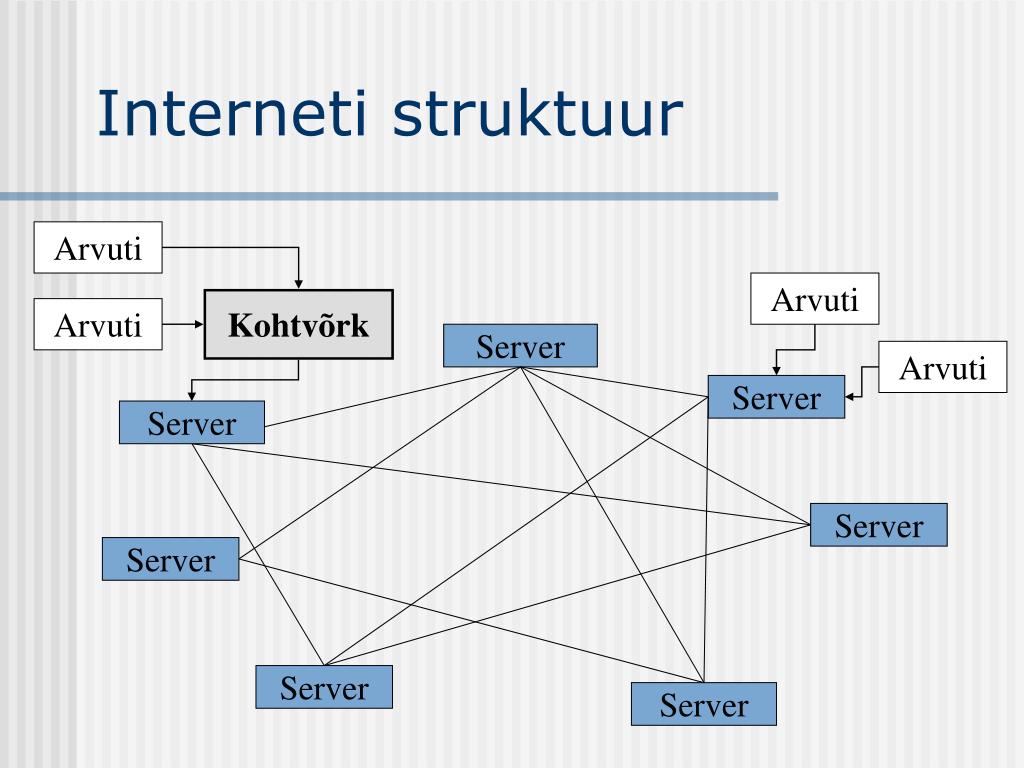 Interneti struktuur

Arvuti

Arvuti

Kohtvõrk

Server

Arvuti

Arvuti

Server

Server

Server

Server

Server

Server